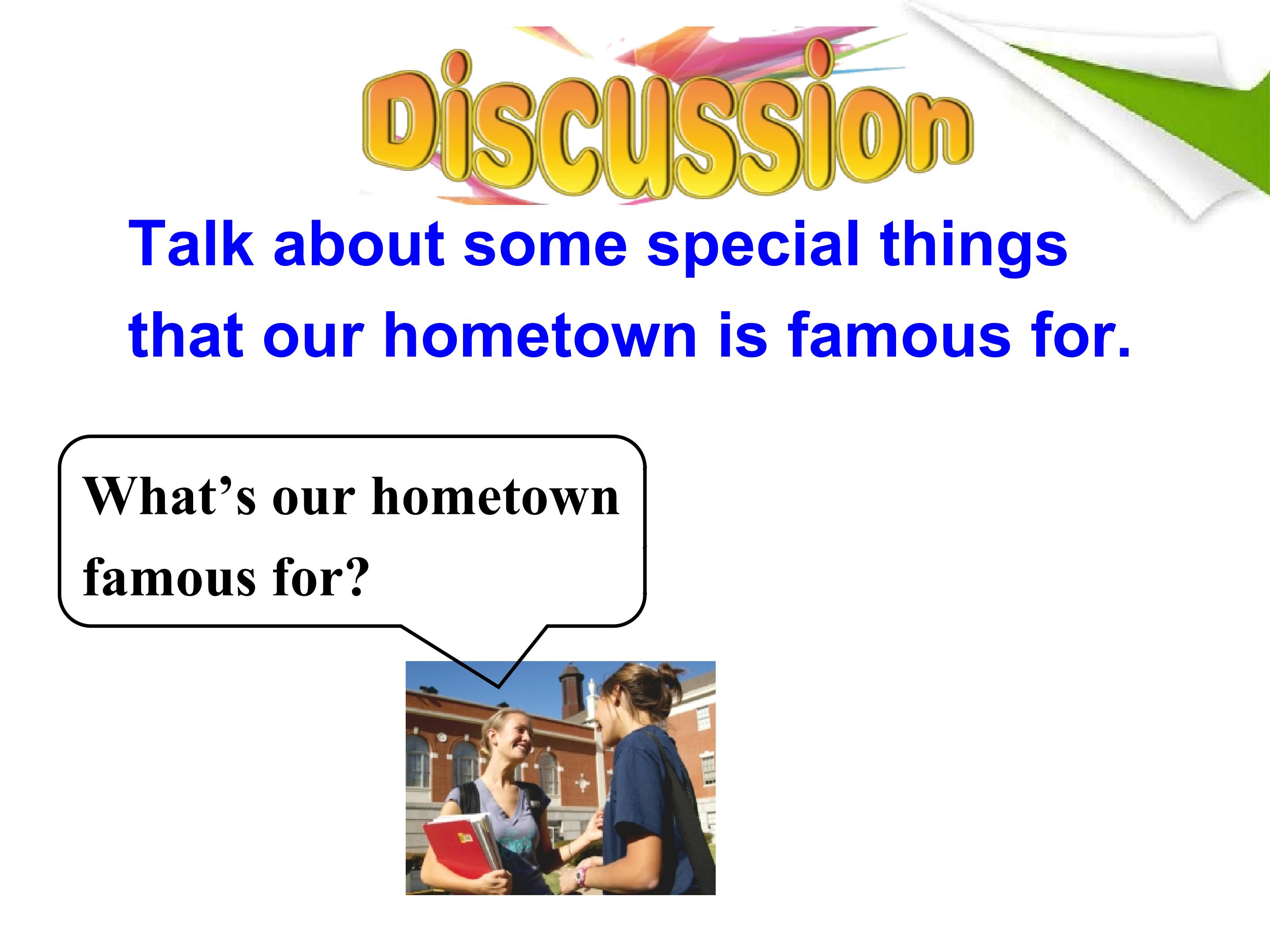 Discussion

Talk about some special things that our hometown is famous for.

What’s our hometown famous for?